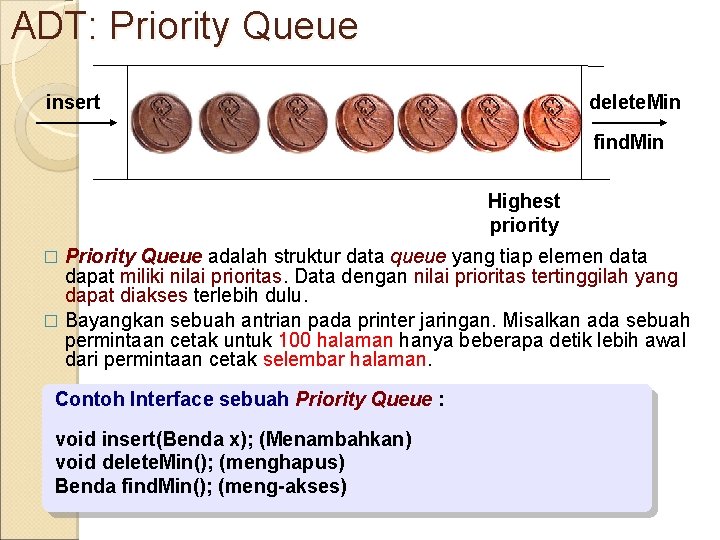 ADT: Priority Queue

insert

deleteMin

findMin

Highest priority

□ Priority Queue adalah struktur data queue yang tiap elemen data dapat miliki nilai prioritas. Data dengan nilai prioritas tertinggilah yang dapat diakses terlebih dulu.

□ Bayangkan sebuah antrian pada printer jaringan. Misalkan ada sebuah permintaan cetak untuk 100 halaman hanya beberapa detik lebih awal dari permintaan cetak selembar halaman.

Contoh Interface sebuah Priority Queue :

void insert(Benda x); (Menambahkan)
void deleteMin(); (menghapus)
Benda findMin(); (meng-akses)